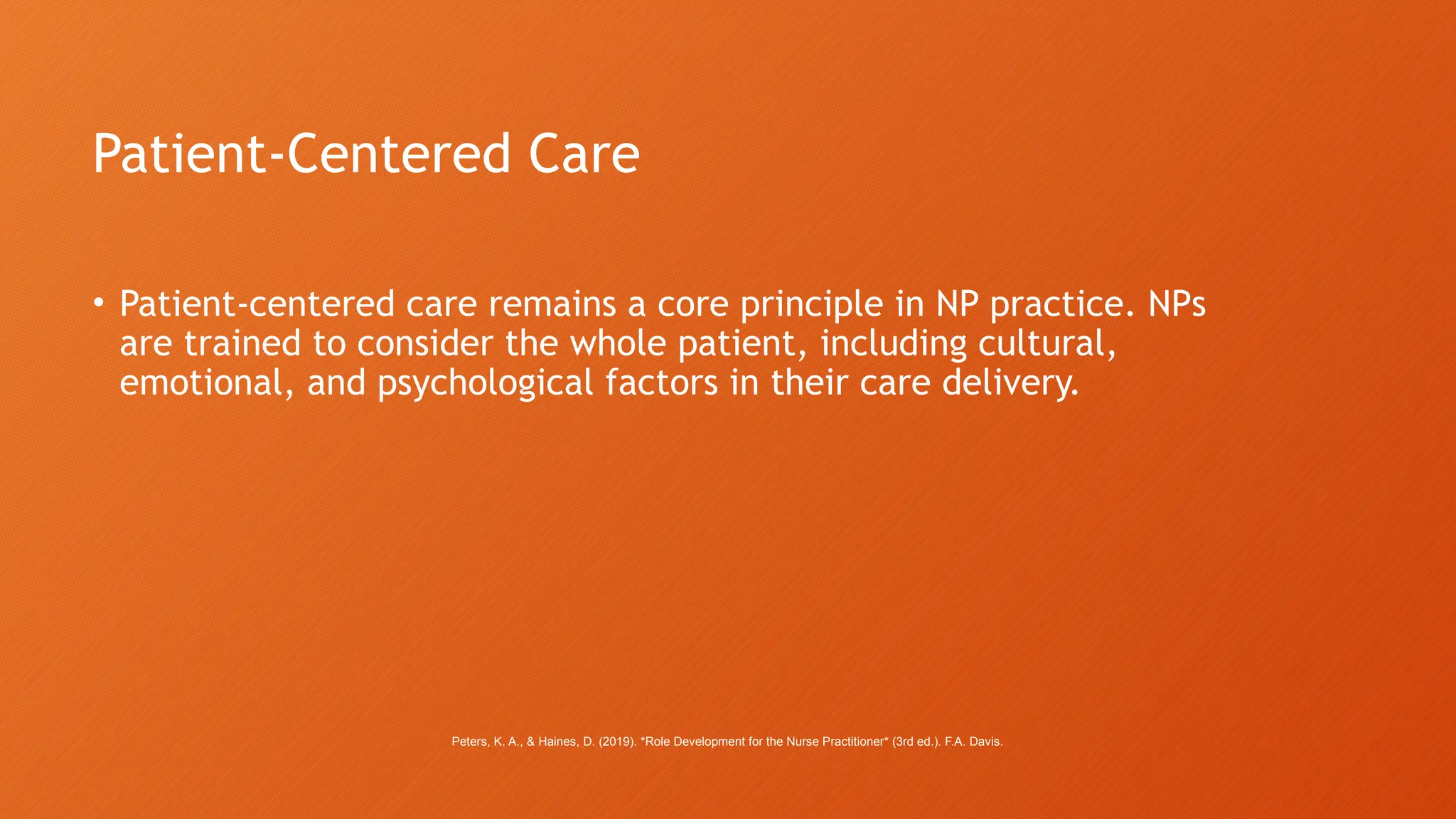 Patient-Centered Care

• Patient-centered care remains a core principle in NP practice. NPs are trained to consider the whole patient, including cultural, emotional, and psychological factors in their care delivery.

Peters, K. A., & Haines, D. (2019). *Role Development for the Nurse Practitioner* (3rd ed.). F.A. Davis.